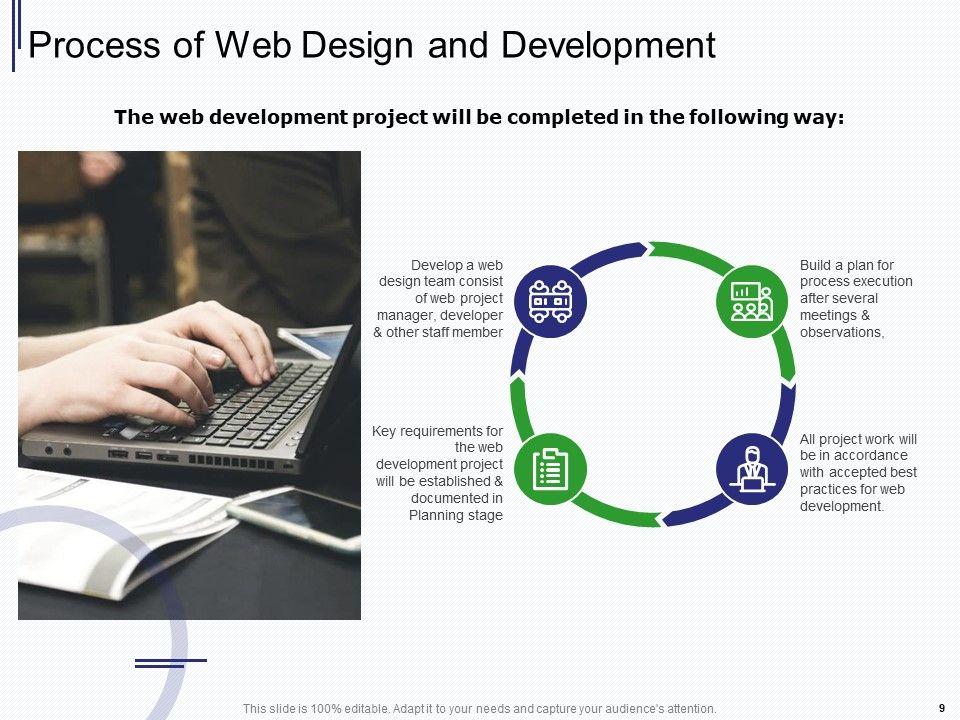 Process of Web Design and Development

The web development project will be completed in the following way:

Develop a web design team consist of web project manager, developer & other staff member

Build a plan for process execution after several meetings & observations,

Key requirements for the web development project will be established & documented in Planning stage

All project work will be in accordance with accepted best practices for web development.

This slide is 100% editable. Adapt it to your needs and capture your audience's attention.

9